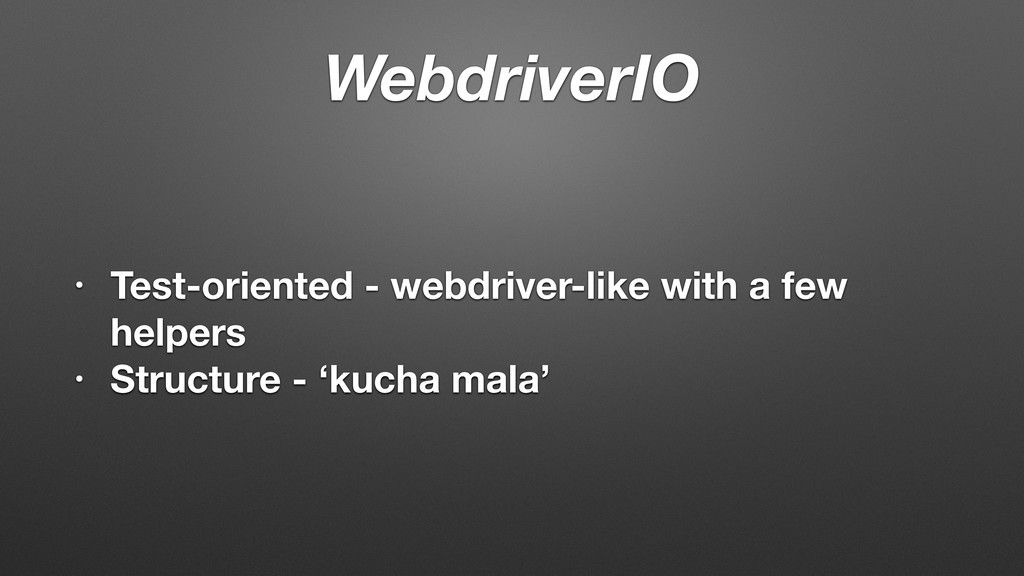 WebdriverIO

• Test-oriented - webdriver-like with a few helpers
• Structure - ‘kucha mala’